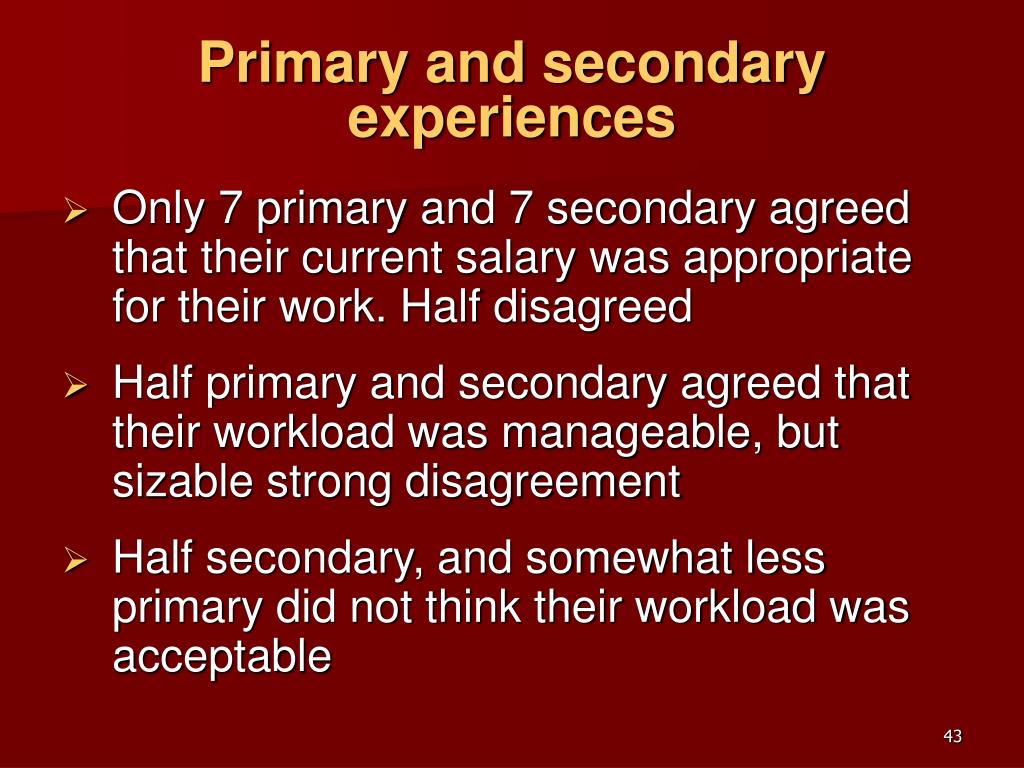 Primary and secondary experiences

➢ Only 7 primary and 7 secondary agreed that their current salary was appropriate for their work. Half disagreed

➢ Half primary and secondary agreed that their workload was manageable, but sizable strong disagreement

➢ Half secondary, and somewhat less primary did not think their workload was acceptable

43